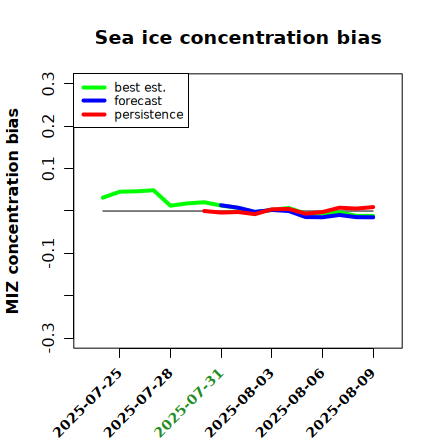 Sea ice concentration bias

best est.
forecast
persistence

MIZ concentration bias

0.3
0.2
0.1
-0.1
-0.3

2025-07-25
2025-07-28
2025-07-31
2025-08-03
2025-08-06
2025-08-09